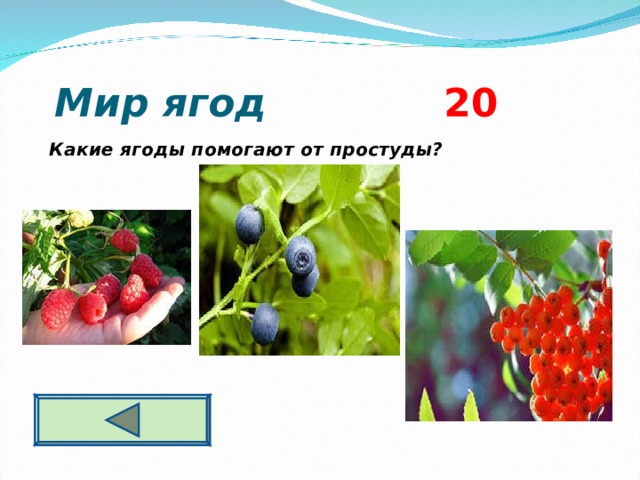 Мир ягод 20

Какие ягоды помогают от простуды?